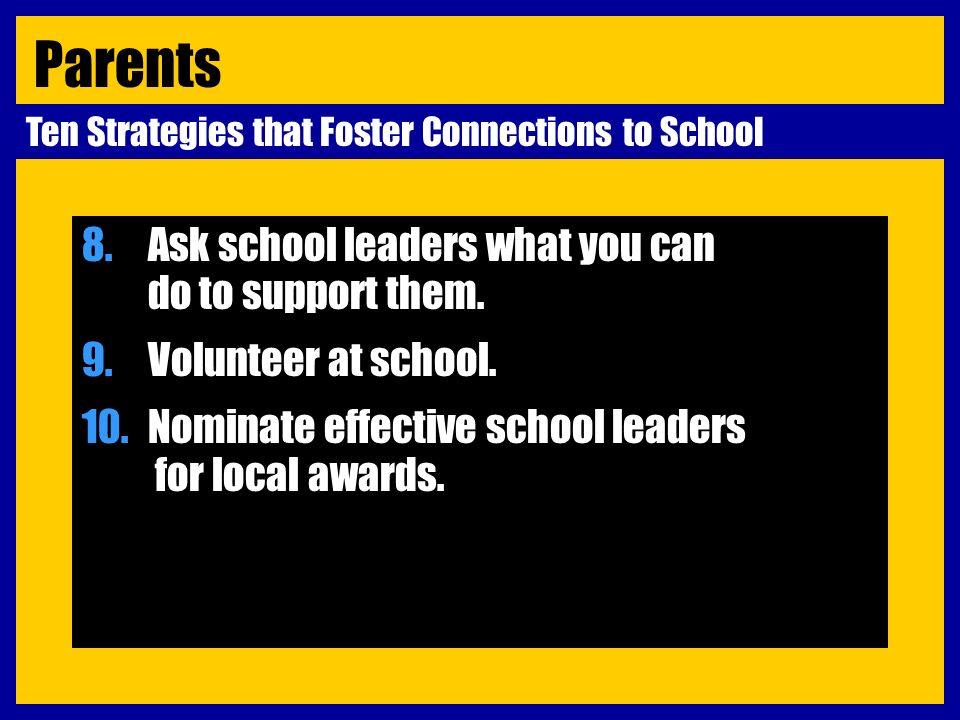 Parents

Ten Strategies that Foster Connections to School

8. Ask school leaders what you can do to support them.

9. Volunteer at school.

10. Nominate effective school leaders for local awards.